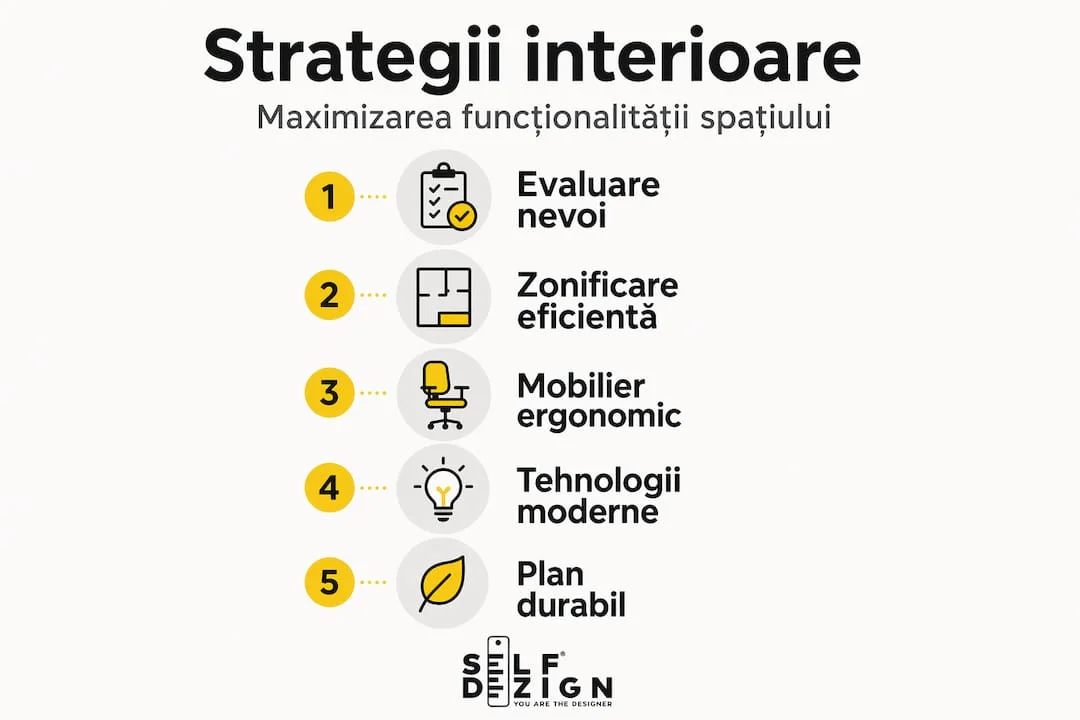 Strategii interioare

Maximizarea funcționalității spațiului

1 Evaluare nevoi

2 Zonificare eficientă

3 Mobilier ergonomic

4 Tehnologii moderne

5 Plan durabil

SELF DEZIGN®
YOU ARE THE DESIGNER